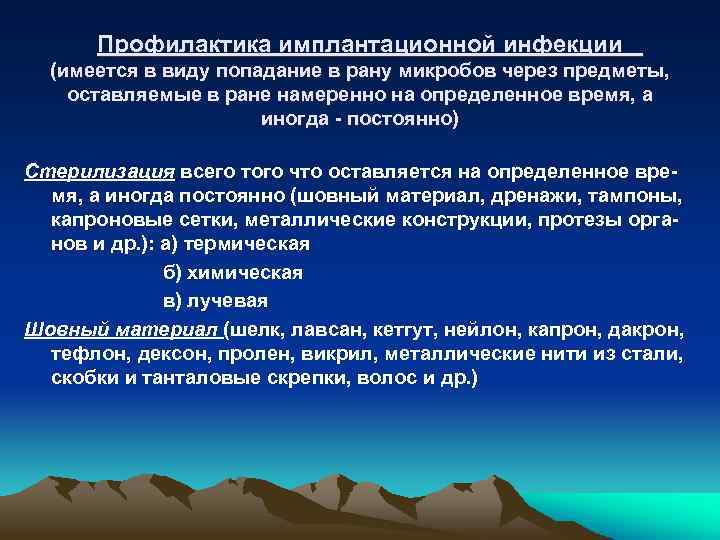 Профилактика имплантационной инфекции
(имеется в виду попадание в рану микробов через предметы, оставляемые в ране намеренно на определенное время, а иногда - постоянно)

Стерилизация всего того что оставляется на определенное время, а иногда постоянно (шовный материал, дренажи, тампоны, капроновые сетки, металлические конструкции, протезы органов и др.): а) термическая
б) химическая
в) лучевая

Шовный материал (шелк, лавсан, кетгут, нейлон, капрон, дакрон, тефлон, дексон, пролен, викрил, металлические нити из стали, скобки и танталовые скрепки, волос и др.)